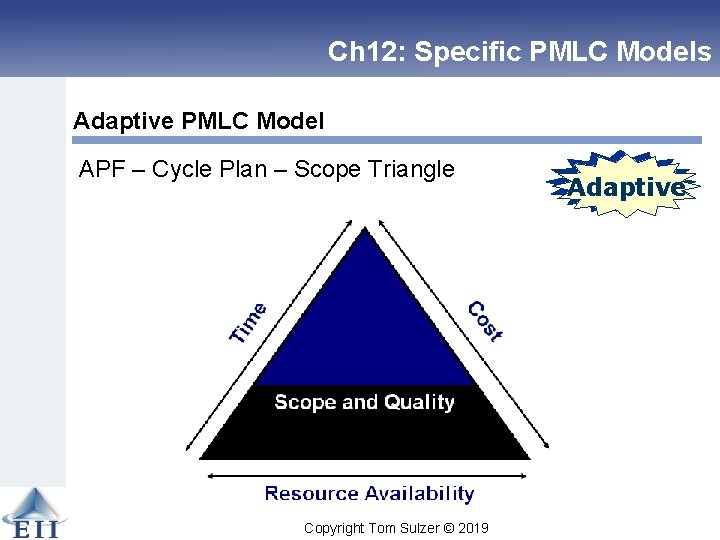 Ch12: Specific PMLC Models

Adaptive PMLC Model

APF – Cycle Plan – Scope Triangle

Adaptive

Time

Cost

Scope and Quality

Resource Availability

EII

Copyright Tom Sulzer © 2019